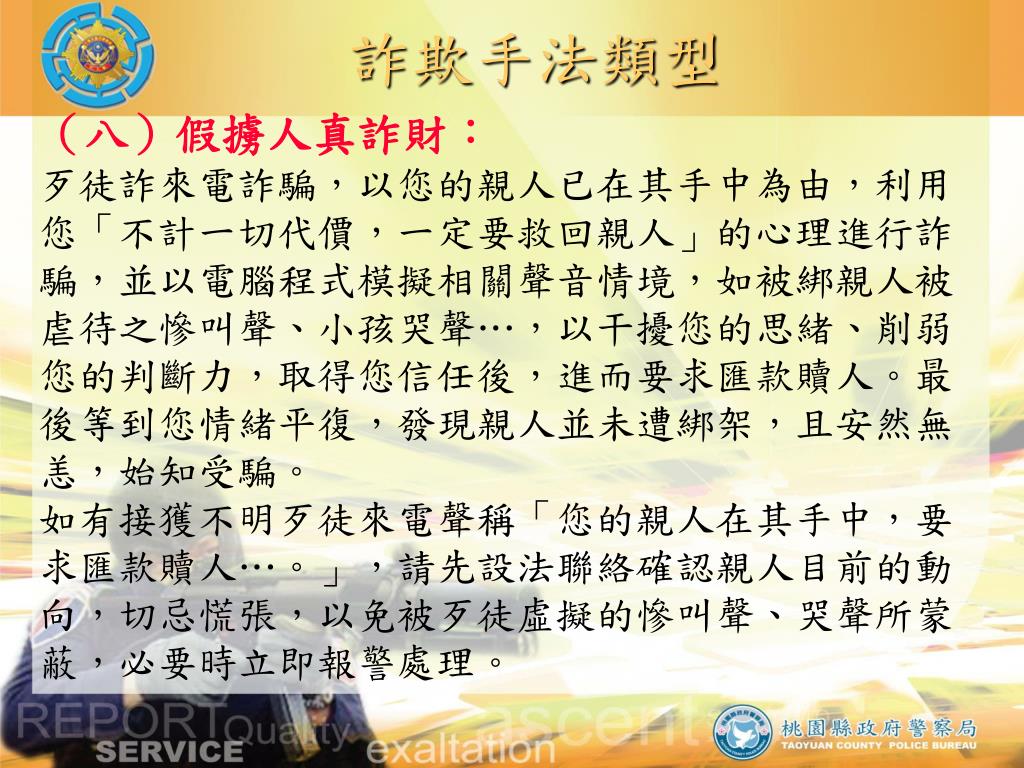 詐欺手法類型

（八）假擄人真詐財：

歹徒詐來電詐騙，以您的親人已在其手中為由，利用您「不計一切代價，一定要救回親人」的心理進行詐騙，並以電腦程式模擬相關聲音情境，如被綁親人被虐待之慘叫聲、小孩哭聲…，以干擾您的思緒、削弱您的判斷力，取得您信任後，進而要求匯款贖人。最後等到您情緒平復，發現親人並未遭綁架，且安然無恙，始知受騙。

如有接獲不明歹徒來電聲稱「您的親人在其手中，要求匯款贖人…。」，請先設法聯絡確認親人目前的動向，切忌慌張，以免被歹徒虛擬的慘叫聲、哭聲所蒙蔽，必要時立即報警處理。

REPORT Quality SERVICE exaltation ascent

桃園縣政府警察局
TAOYUAN COUNTY POLICE BUREAU